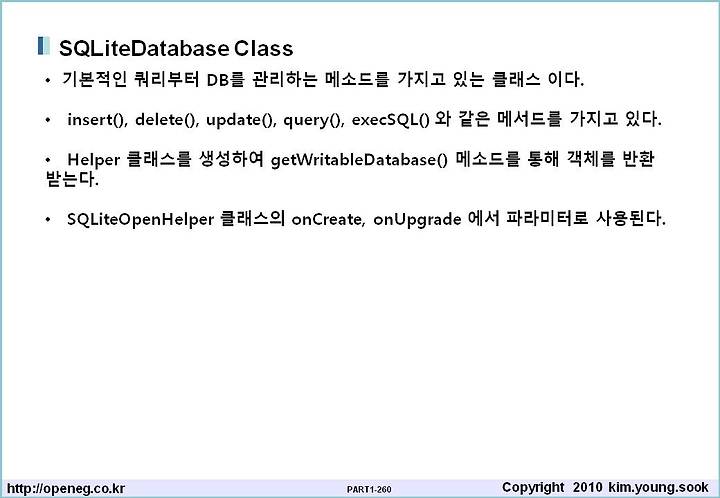 SQLiteDatabase Class

• 기본적인 쿼리부터 DB를 관리하는 메소드를 가지고 있는 클래스 이다.

• insert(), delete(), update(), query(), execSQL() 와 같은 메서드를 가지고 있다.

• Helper 클래스를 생성하여 getWritableDatabase() 메소드를 통해 객체를 반환 받는다.

• SQLiteOpenHelper 클래스의 onCreate, onUpgrade 에서 파라미터로 사용된다.

http://openeg.co.kr PART1-260 Copyright 2010 kim.young.sook